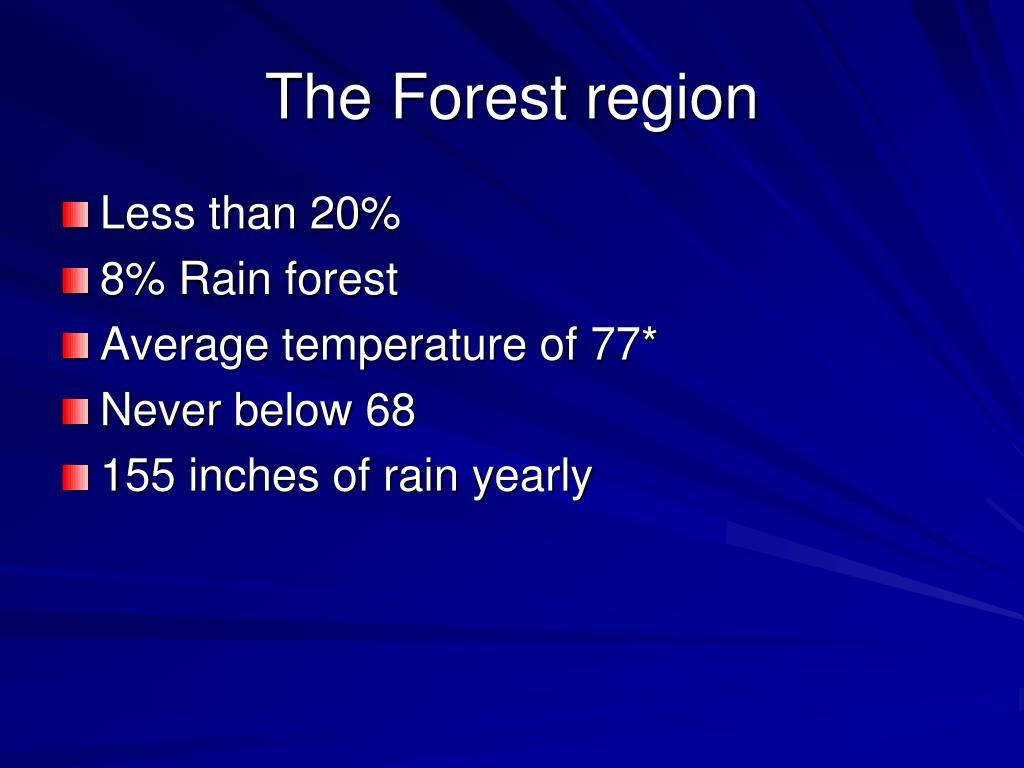 The Forest region

Less than 20%
8% Rain forest
Average temperature of 77*
Never below 68
155 inches of rain yearly